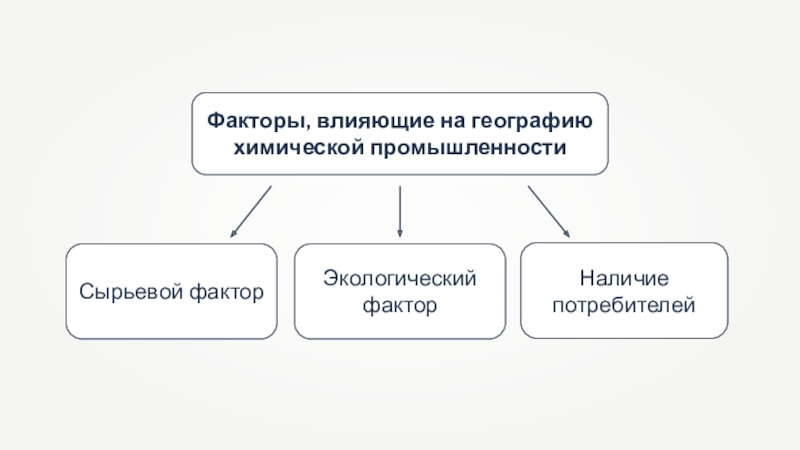 Факторы, влияющие на географию химической промышленности

Сырьевой фактор

Экологический фактор

Наличие потребителей